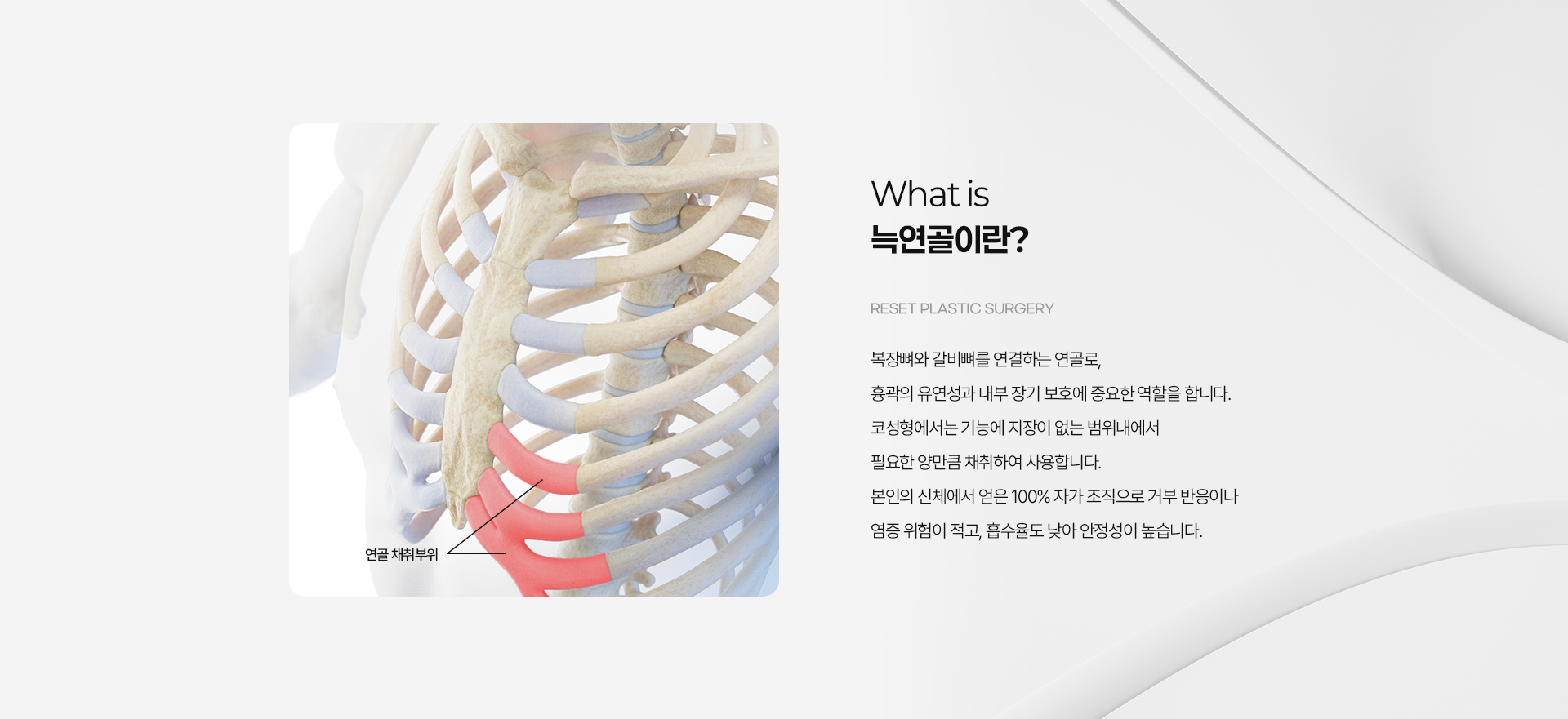 연골 채취부위

What is
늑연골이란?

RESET PLASTIC SURGERY

복장뼈와 갈비뼈를 연결하는 연골로,
흉곽의 유연성과 내부 장기 보호에 중요한 역할을 합니다.
코성형에서는 기능에 지장이 없는 범위내에서
필요한 양만큼 채취하여 사용합니다.
본인의 신체에서 얻은 100% 자가 조직으로 거부 반응이나
염증 위험이 적고, 흡수율도 낮아 안정성이 높습니다.